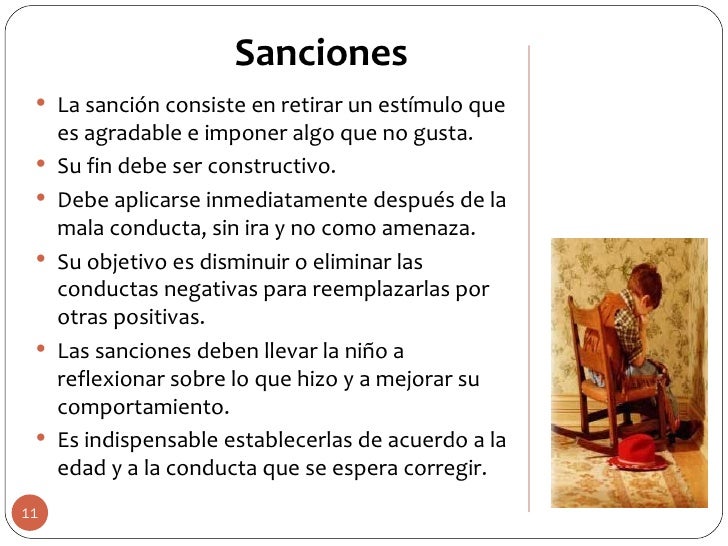 Sanciones

• La sanción consiste en retirar un estímulo que es agradable e imponer algo que no gusta.
• Su fin debe ser constructivo.
• Debe aplicarse inmediatamente después de la mala conducta, sin ira y no como amenaza.
• Su objetivo es disminuir o eliminar las conductas negativas para reemplazarlas por otras positivas.
• Las sanciones deben llevar la niño a reflexionar sobre lo que hizo y a mejorar su comportamiento.
• Es indispensable establecerlas de acuerdo a la edad y a la conducta que se espera corregir.

11